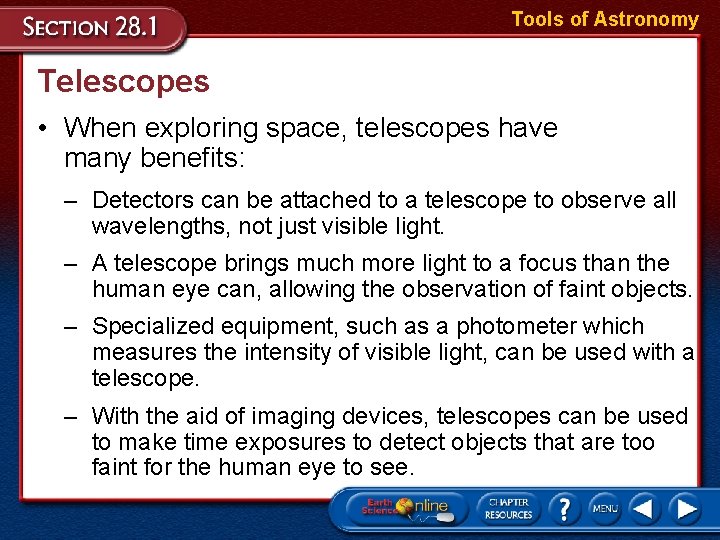 SECTION 28.1

Tools of Astronomy

Telescopes

• When exploring space, telescopes have many benefits:

– Detectors can be attached to a telescope to observe all wavelengths, not just visible light.

– A telescope brings much more light to a focus than the human eye can, allowing the observation of faint objects.

– Specialized equipment, such as a photometer which measures the intensity of visible light, can be used with a telescope.

– With the aid of imaging devices, telescopes can be used to make time exposures to detect objects that are too faint for the human eye to see.

Earth Science Online

CHAPTER RESOURCES

?

MENU